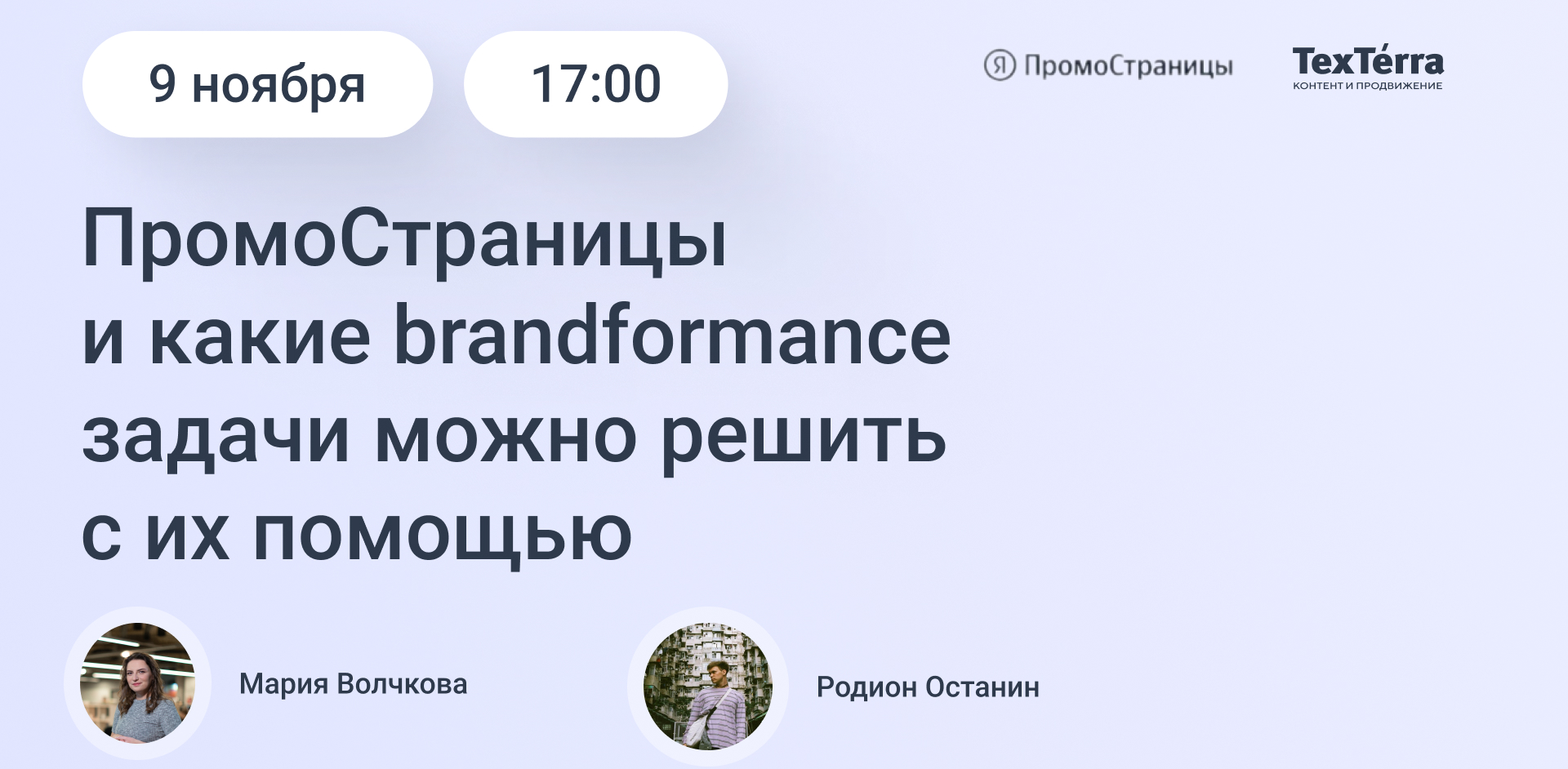 9 ноября

17:00

Я ПромоСтраницы

TexTérra
КОНТЕНТ И ПРОДВИЖЕНИЕ

ПромоСтраницы и какие brandformance задачи можно решить с их помощью

Мария Волчкова

Родион Останин